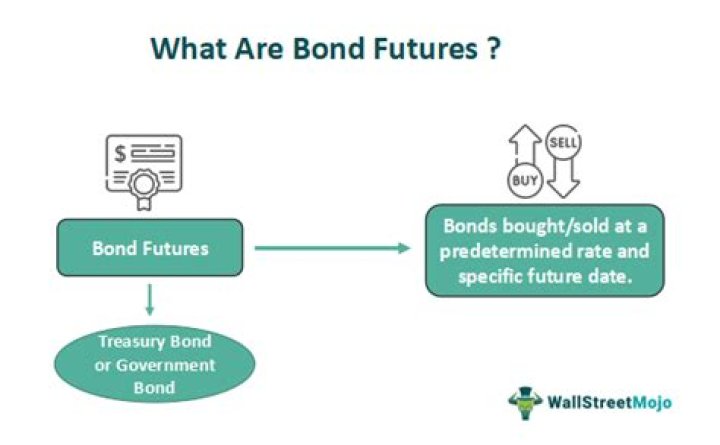 What Are Bond Futures ?

$

SELL

BUY

Bond Futures

Bonds bought/sold at a predetermined rate and specific future date.

Treasury Bond or Government Bond

WallStreetMojo